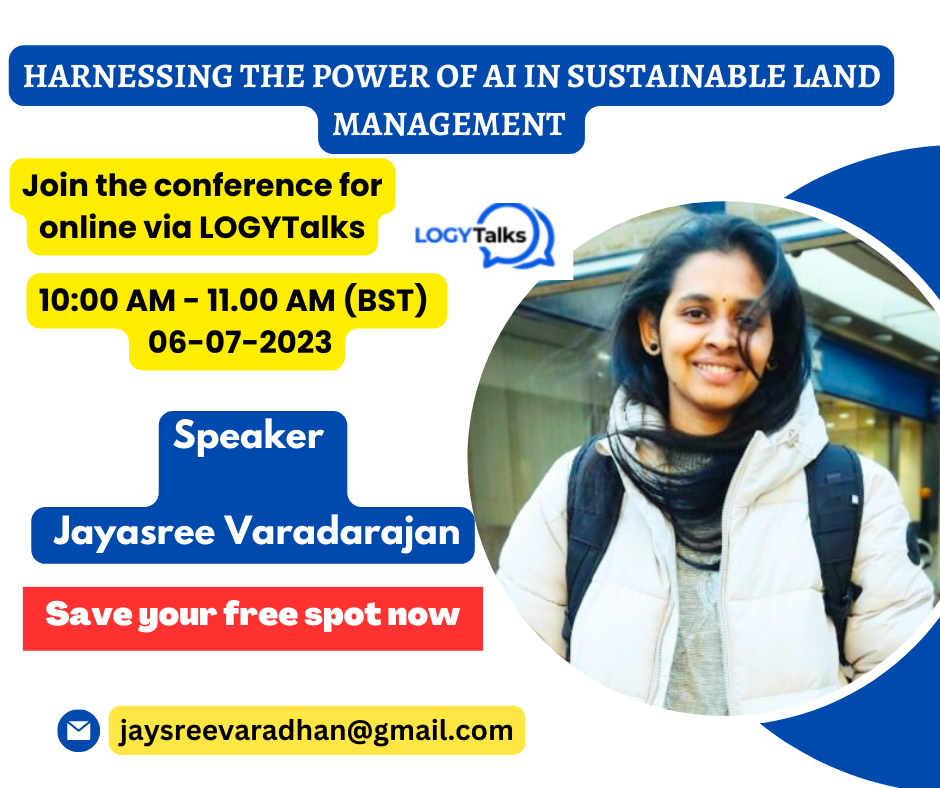 HARNESSING THE POWER OF AI IN SUSTAINABLE LAND MANAGEMENT

Join the conference for online via LOGYTalks

LOGYTalks

10:00 AM - 11.00 AM (BST)
06-07-2023

Speaker

Jayasree Varadarajan

Save your free spot now

jaysreevaradhan@gmail.com